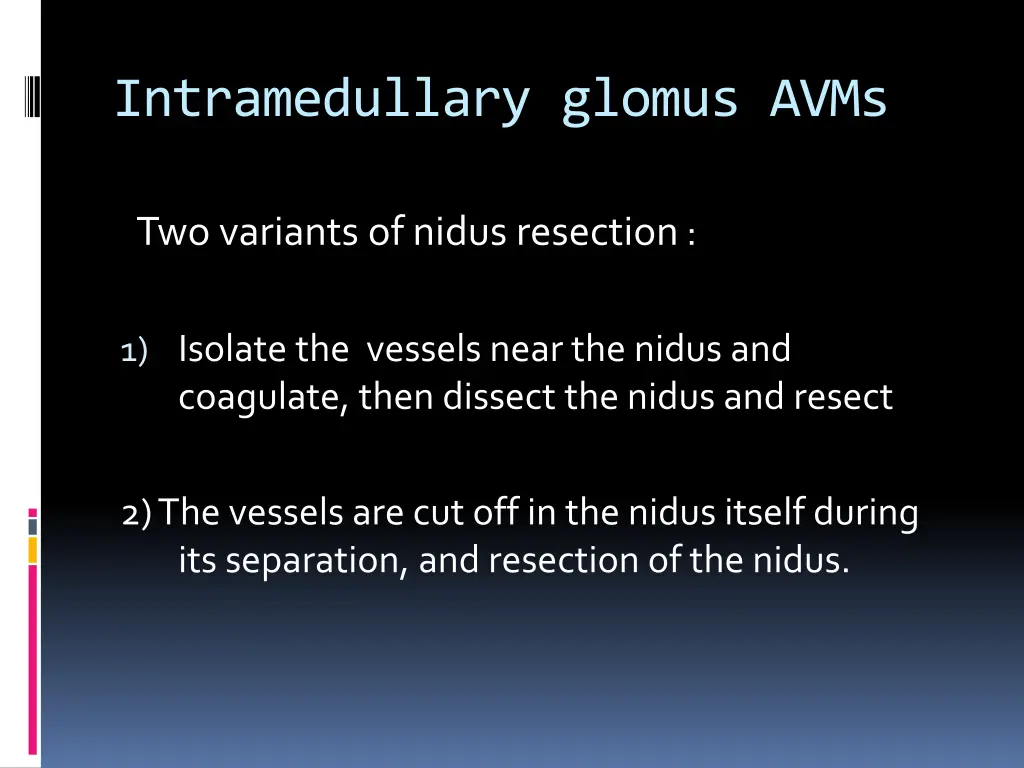 Intramedullary glomus AVMs

Two variants of nidus resection :

1) Isolate the vessels near the nidus and coagulate, then dissect the nidus and resect

2) The vessels are cut off in the nidus itself during its separation, and resection of the nidus.